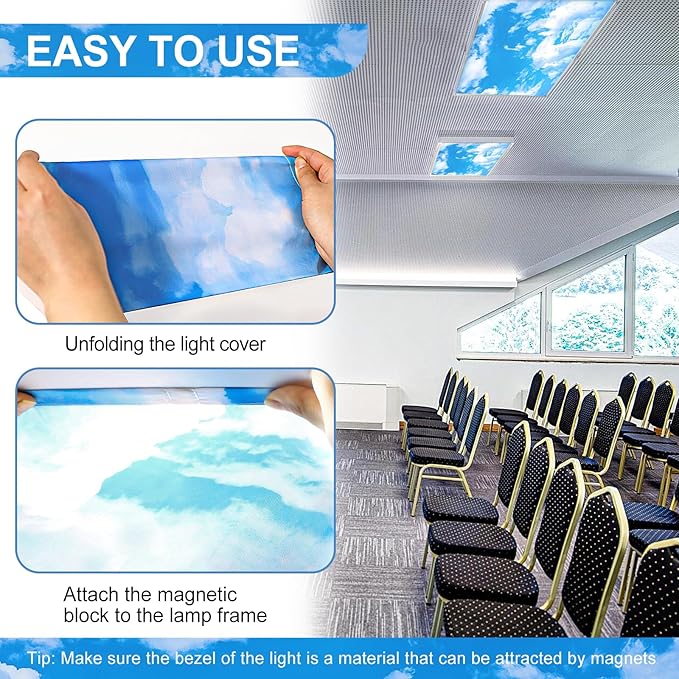 EASY TO USE

Unfolding the light cover

Attach the magnetic block to the lamp frame

Tip: Make sure the bezel of the light is a material that can be attracted by magnets